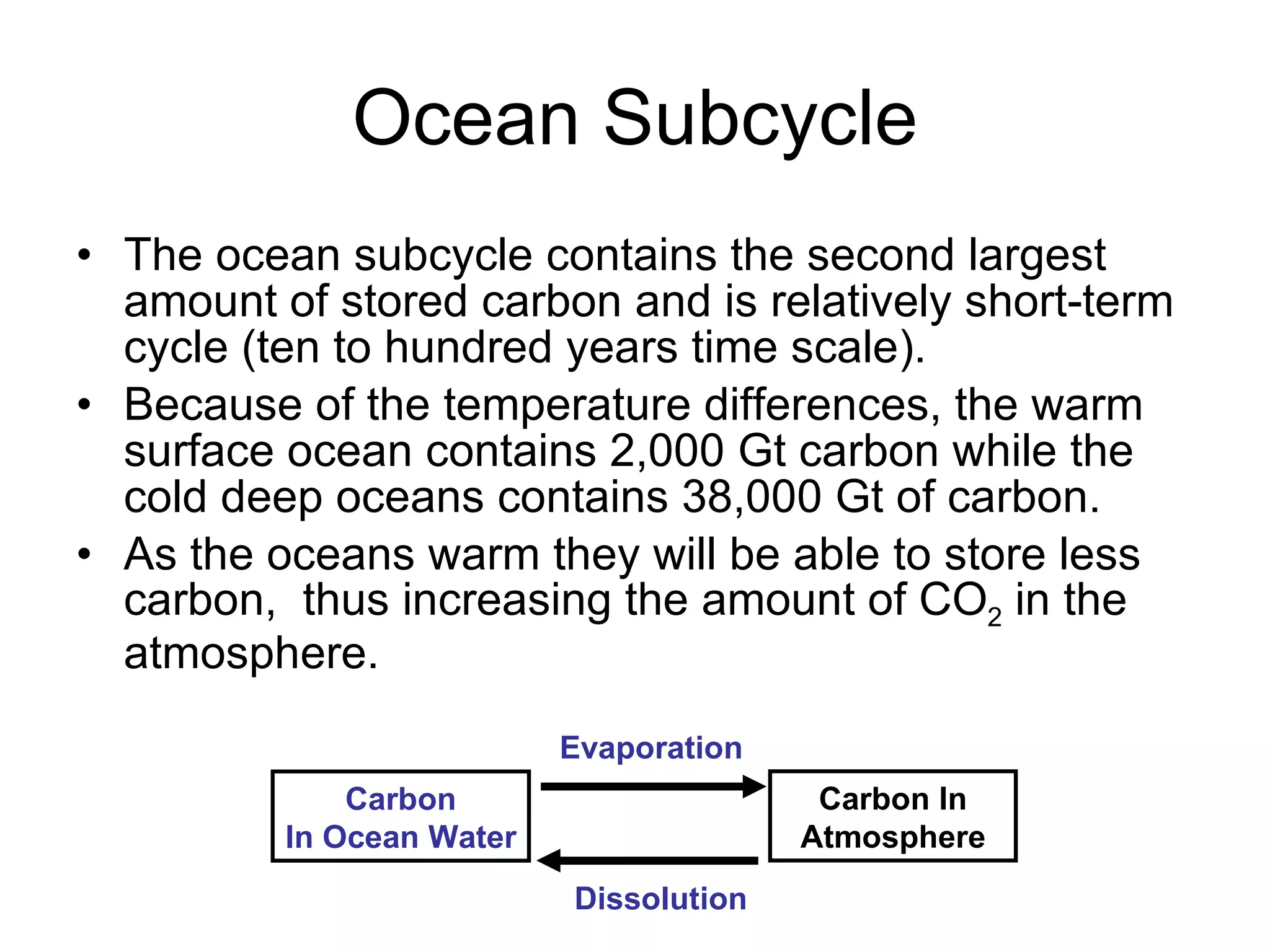 Ocean Subcycle

• The ocean subcycle contains the second largest amount of stored carbon and is relatively short-term cycle (ten to hundred years time scale).
• Because of the temperature differences, the warm surface ocean contains 2,000 Gt carbon while the cold deep oceans contains 38,000 Gt of carbon.
• As the oceans warm they will be able to store less carbon, thus increasing the amount of $CO_2$ in the atmosphere.

Evaporation

Carbon In Ocean Water

Carbon In Atmosphere

Dissolution